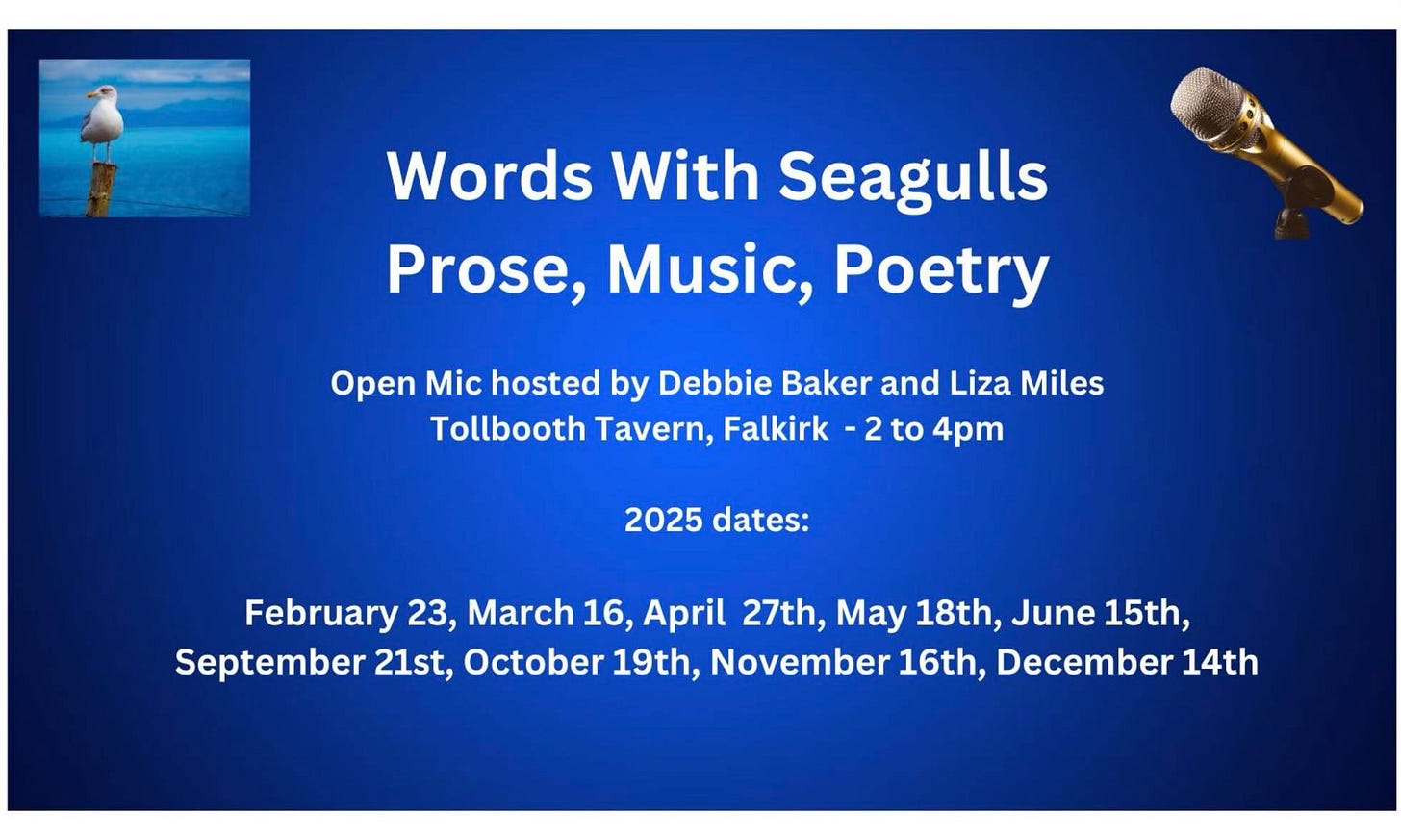 Words With Seagulls
Prose, Music, Poetry

Open Mic hosted by Debbie Baker and Liza Miles
Tollbooth Tavern, Falkirk - 2 to 4pm

2025 dates:

February 23, March 16, April 27th, May 18th, June 15th, September 21st, October 19th, November 16th, December 14th